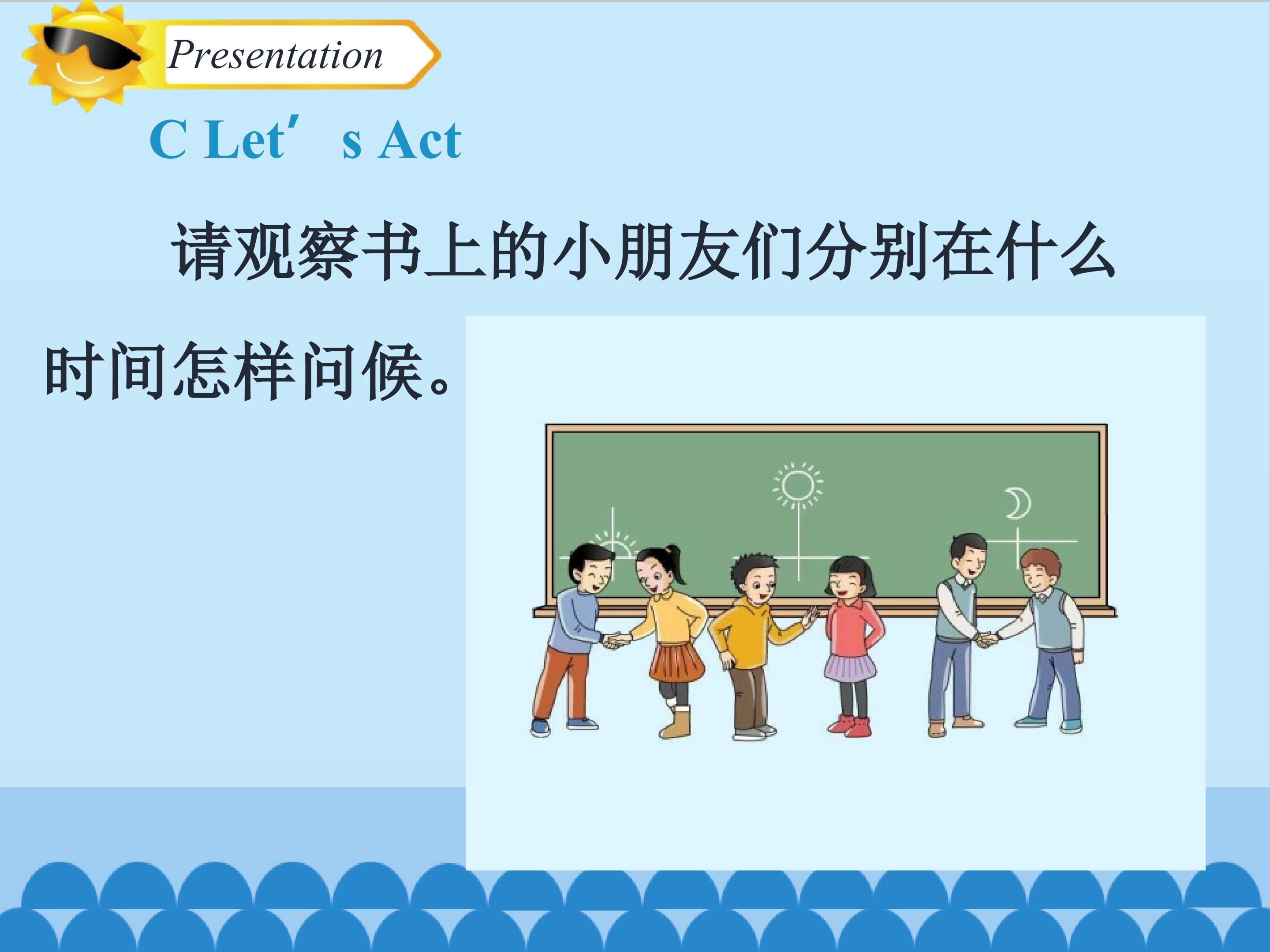 Presentation

C Let’s Act

请观察书上的小朋友们分别在什么时间怎样问候。